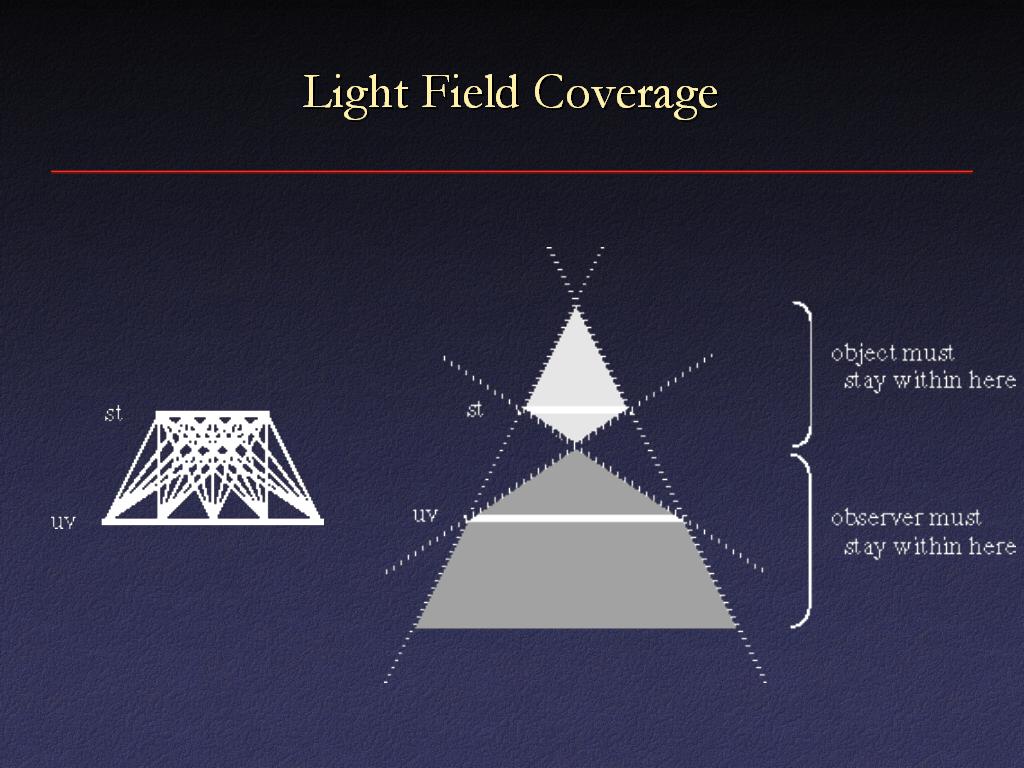 Light Field Coverage

st

uv

st

uv

object must
stay within here

observer must
stay within here